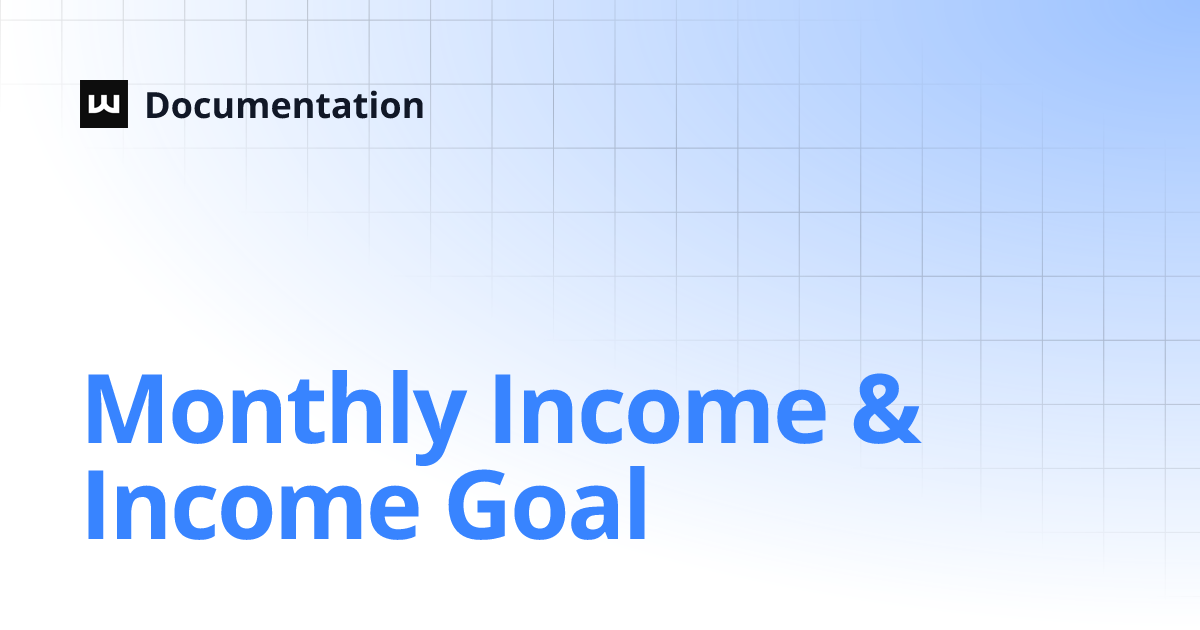 Documentation

Monthly Income & Income Goal